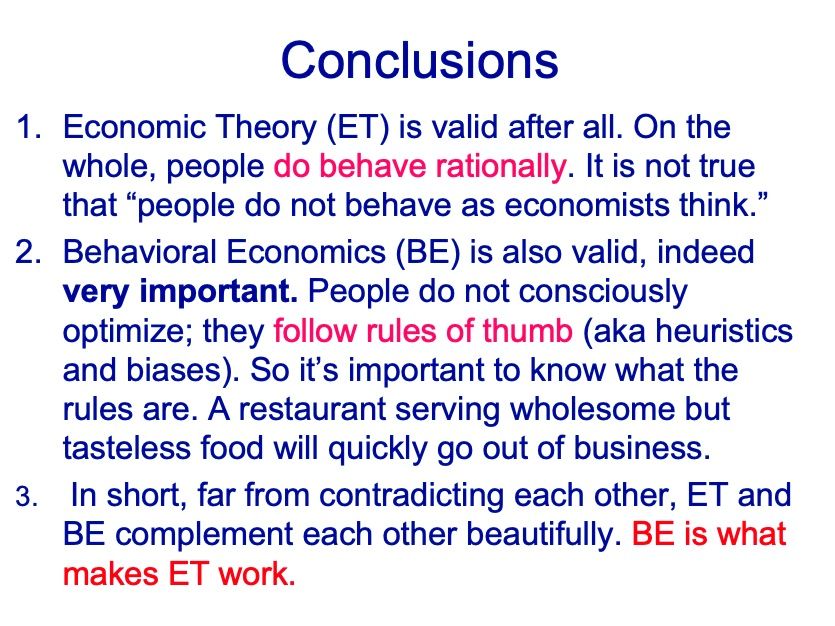 Conclusions

1. Economic Theory (ET) is valid after all. On the whole, people do behave rationally. It is not true that “people do not behave as economists think.”

2. Behavioral Economics (BE) is also valid, indeed very important. People do not consciously optimize; they follow rules of thumb (aka heuristics and biases). So it’s important to know what the rules are. A restaurant serving wholesome but tasteless food will quickly go out of business.

3. In short, far from contradicting each other, ET and BE complement each other beautifully. BE is what makes ET work.